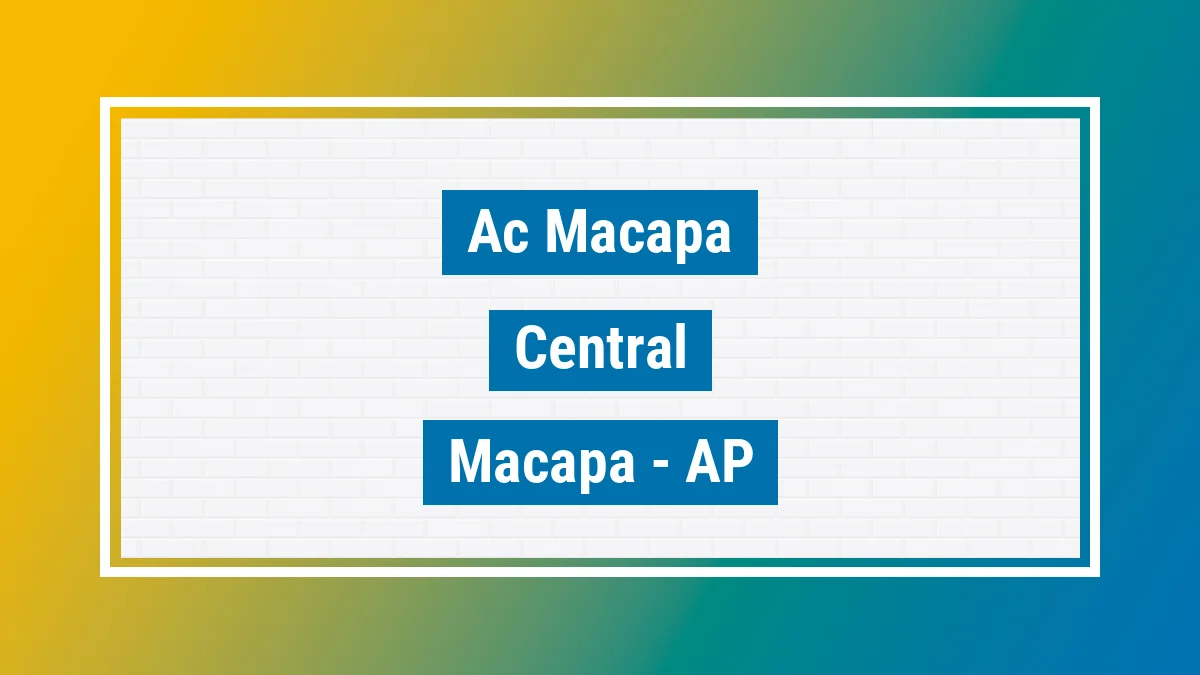 Ac Macapa

Central

Macapa - AP